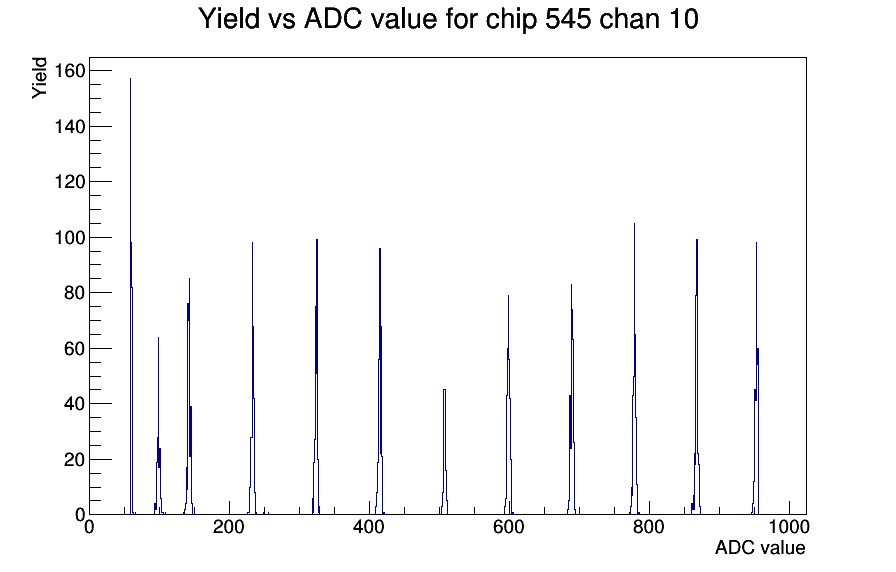 Yield vs ADC value for chip 545 chan 10

Yield

160
140
120
100
80
60
40
20
0

0
200
400
600
800
1000

ADC value